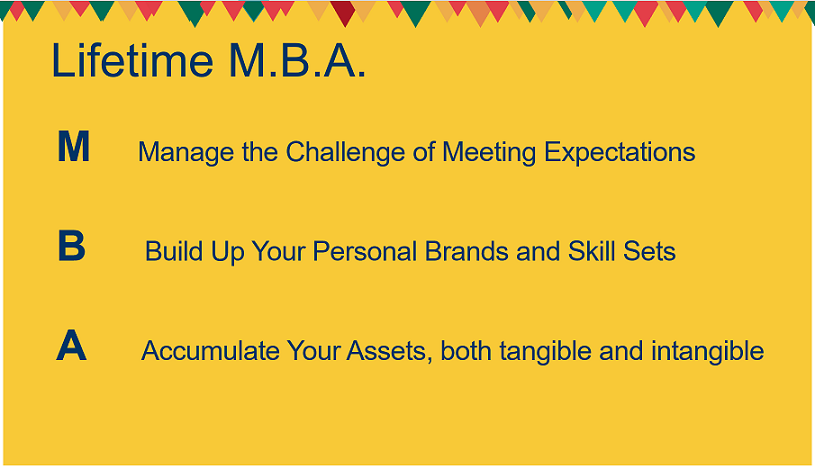 Lifetime M.B.A.

M Manage the Challenge of Meeting Expectations

B Build Up Your Personal Brands and Skill Sets

A Accumulate Your Assets, both tangible and intangible